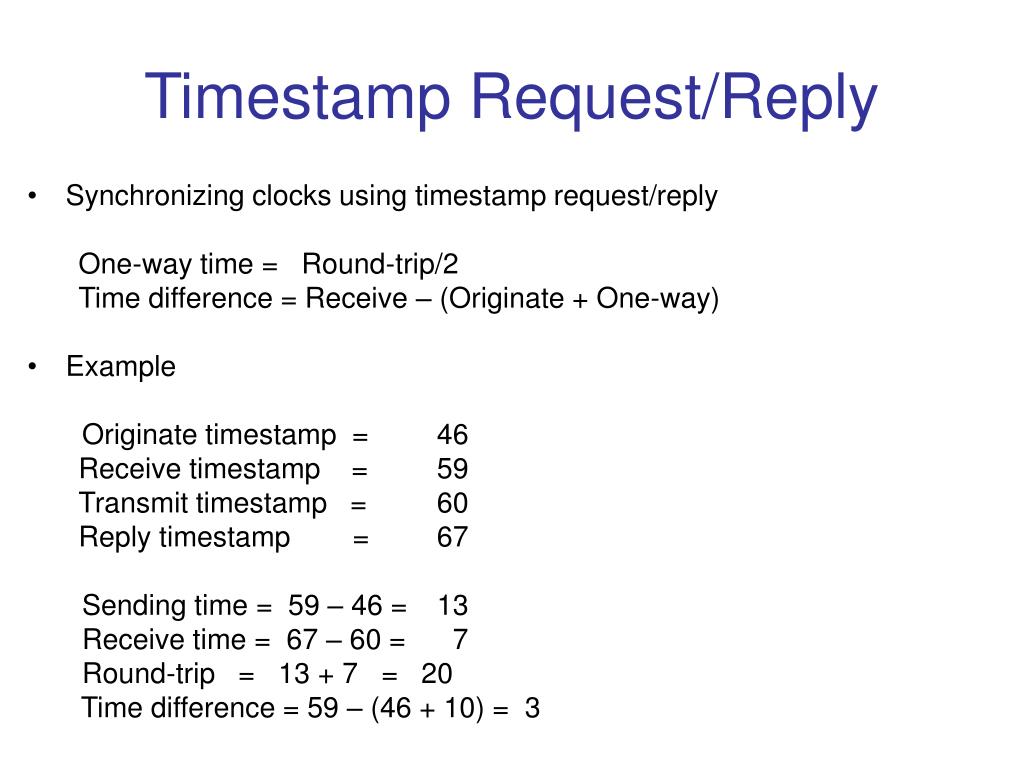 Timestamp Request/Reply

• Synchronizing clocks using timestamp request/reply

One-way time = Round-trip/2
Time difference = Receive – (Originate + One-way)

• Example

Originate timestamp = 46
Receive timestamp = 59
Transmit timestamp = 60
Reply timestamp = 67

Sending time = 59 – 46 = 13
Receive time = 67 – 60 = 7
Round-trip = 13 + 7 = 20
Time difference = 59 – (46 + 10) = 3